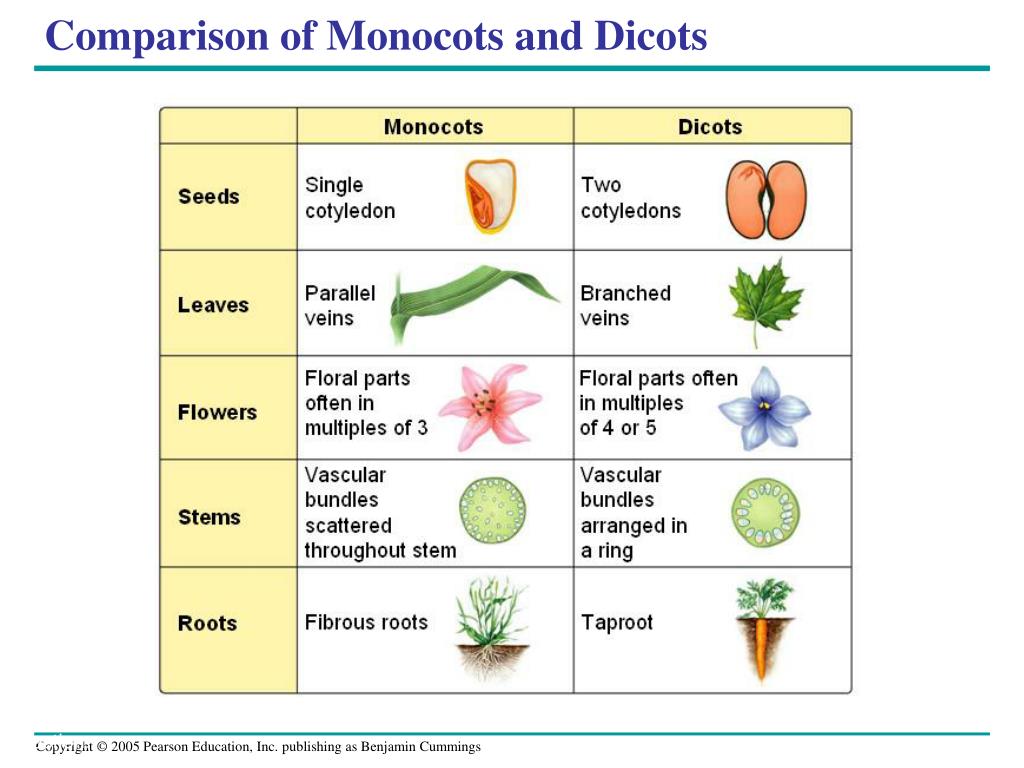 Comparison of Monocots and Dicots

| | Monocots | Dicots |
|---|---|---|
| Seeds | Single cotyledon | Two cotyledons |
| Leaves | Parallel veins | Branched veins |
| Flowers | Floral parts often in multiples of 3 | Floral parts often in multiples of 4 or 5 |
| Stems | Vascular bundles scattered throughout stem | Vascular bundles arranged in a ring |
| Roots | Fibrous roots | Taproot |

Copyright © 2005 Pearson Education, Inc. publishing as Benjamin Cummings